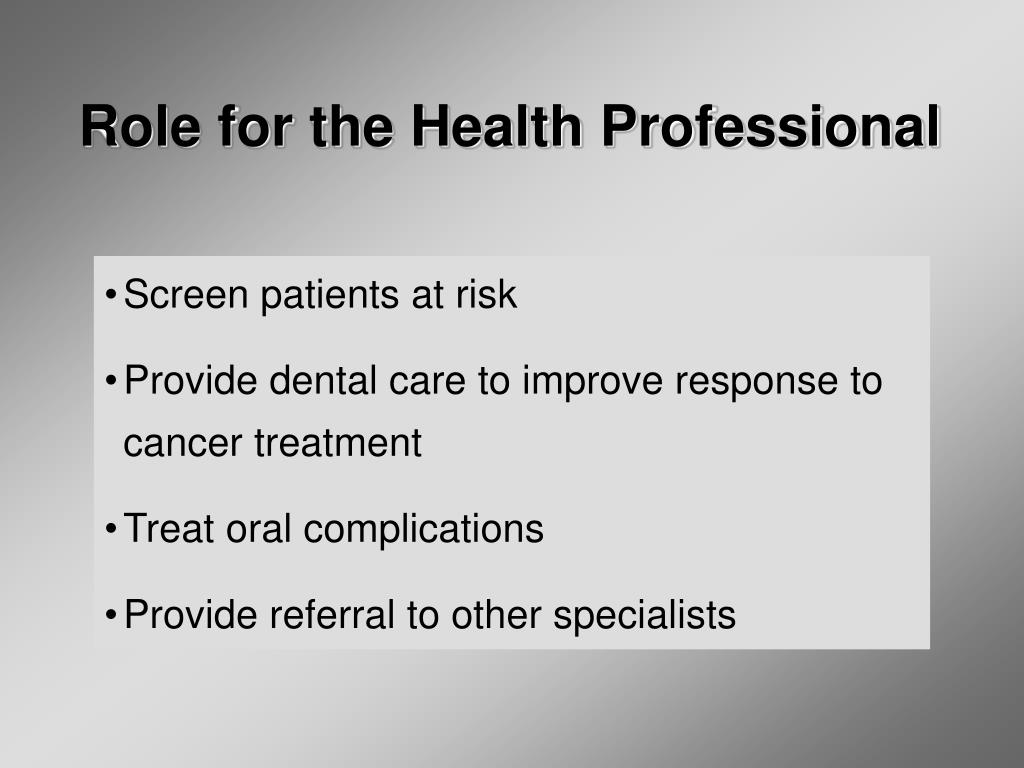 Role for the Health Professional

• Screen patients at risk

• Provide dental care to improve response to cancer treatment

• Treat oral complications

• Provide referral to other specialists